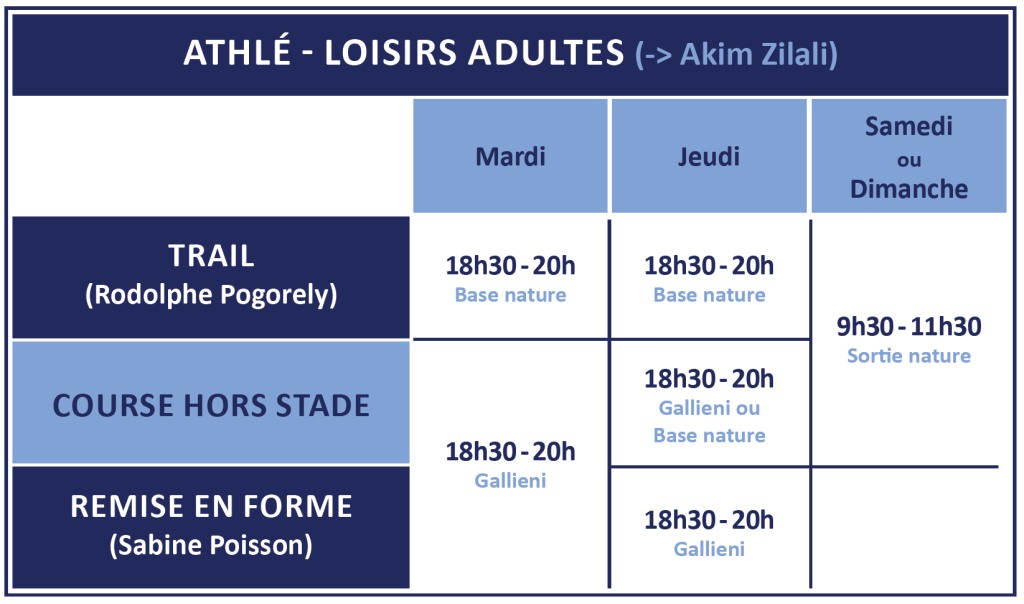 ATHLÉ - LOISIRS ADULTES (-> Akim Zilali)

| | Mardi | Jeudi | Samedi ou Dimanche |
|---|---|---|---|
| TRAIL (Rodolphe Pogorely) | 18h30 - 20h Base nature | 18h30 - 20h Base nature | 9h30 - 11h30 Sortie nature |
| COURSE HORS STADE | 18h30 - 20h Gallieni | 18h30 - 20h Gallieni ou Base nature | 9h30 - 11h30 Sortie nature |
| REMISE EN FORME (Sabine Poisson) | 18h30 - 20h Gallieni | 18h30 - 20h Gallieni | |